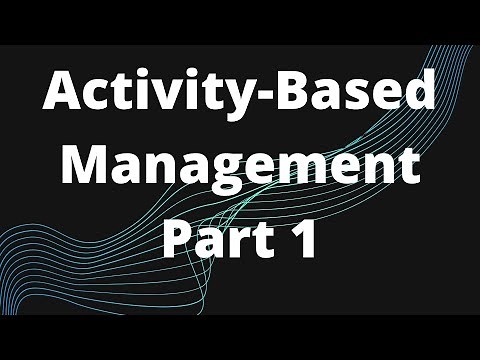 Activity-Based Management Part 1